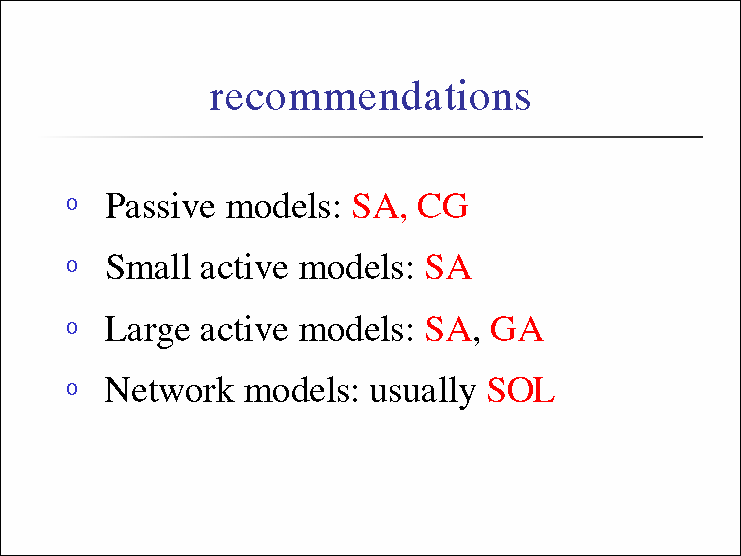 recommendations

- Passive models: SA, CG
- Small active models: SA
- Large active models: SA, GA
- Network models: usually SOL